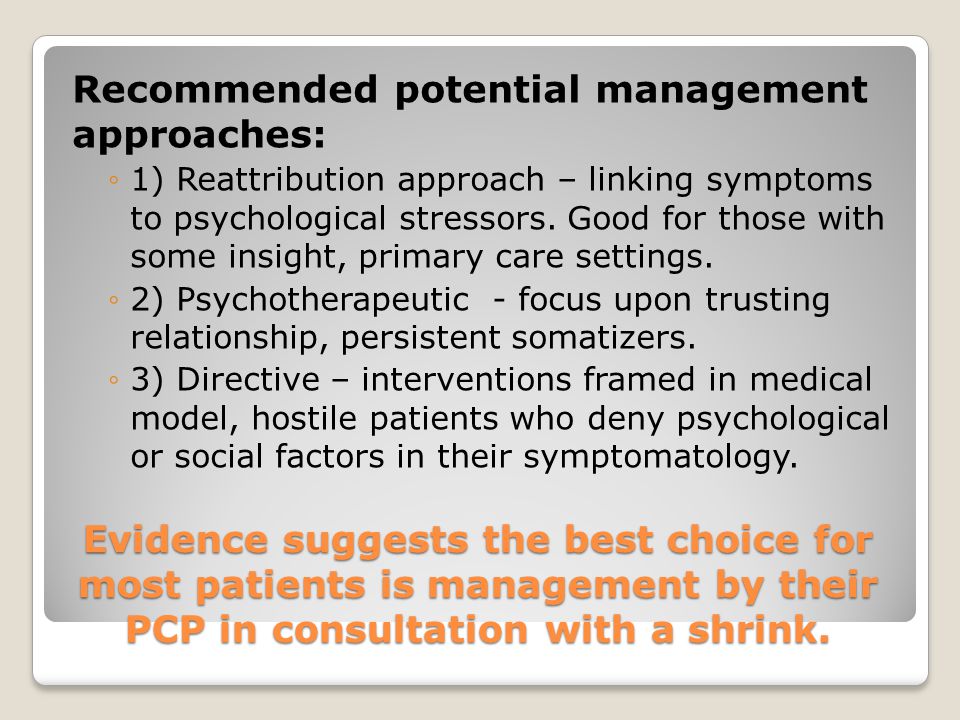 Recommended potential management approaches:

◦ 1) Reattribution approach – linking symptoms to psychological stressors. Good for those with some insight, primary care settings.
◦ 2) Psychotherapeutic - focus upon trusting relationship, persistent somatizers.
◦ 3) Directive – interventions framed in medical model, hostile patients who deny psychological or social factors in their symptomatology.

Evidence suggests the best choice for most patients is management by their PCP in consultation with a shrink.